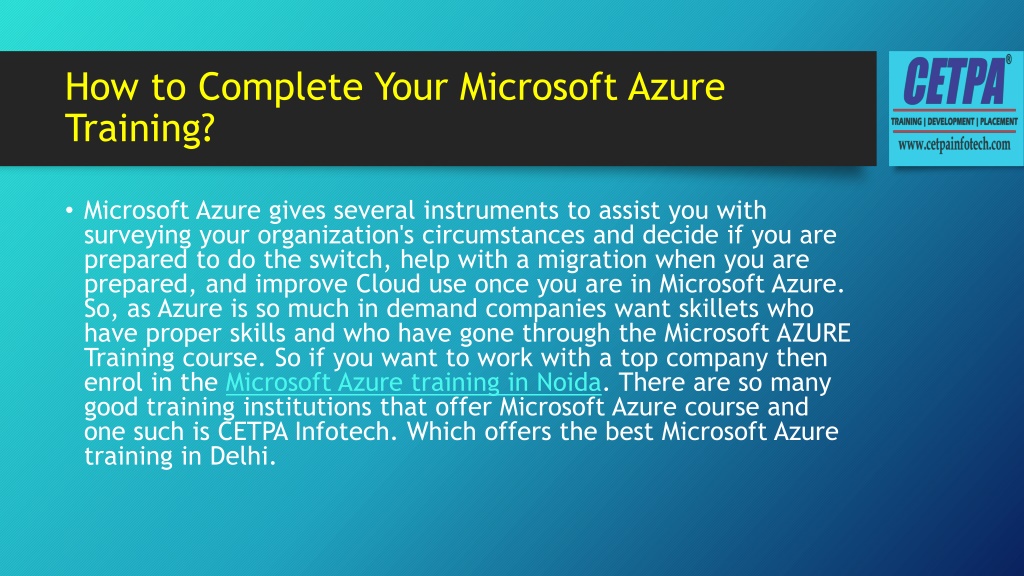 How to Complete Your Microsoft Azure Training?

CETPA®
TRAINING | DEVELOPMENT | PLACEMENT
www.cetpainfotech.com

• Microsoft Azure gives several instruments to assist you with surveying your organization's circumstances and decide if you are prepared to do the switch, help with a migration when you are prepared, and improve Cloud use once you are in Microsoft Azure. So, as Azure is so much in demand companies want skillets who have proper skills and who have gone through the Microsoft AZURE Training course. So if you want to work with a top company then enrol in the Microsoft Azure training in Noida. There are so many good training institutions that offer Microsoft Azure course and one such is CETPA Infotech. Which offers the best Microsoft Azure training in Delhi.